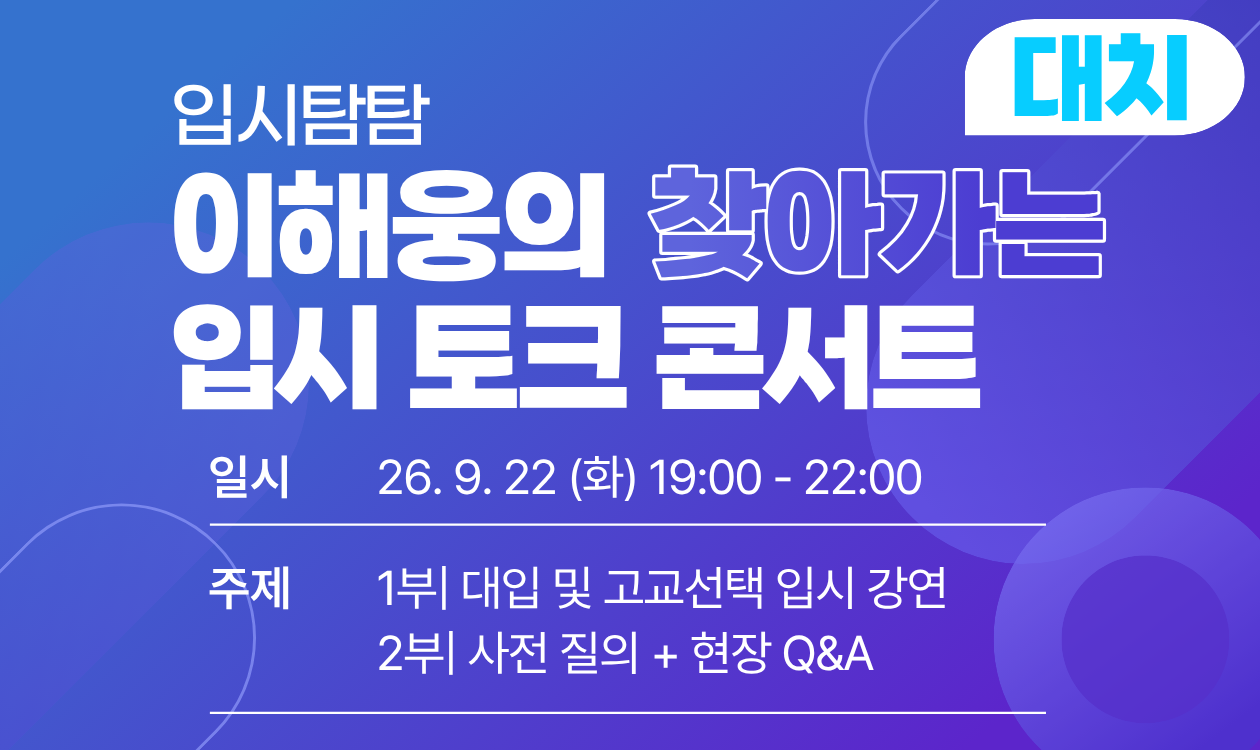 대치

입시탐탐
이해웅의 찾아가는
입시 토크 콘서트

일시 26. 9. 22 (화) 19:00 - 22:00

주제 1부| 대입 및 고교선택 입시 강연
2부| 사전 질의 + 현장 Q&A